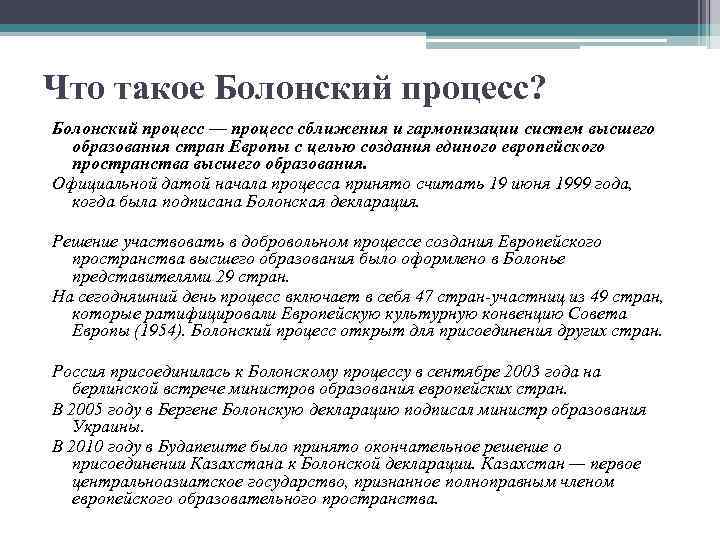 Что такое Болонский процесс?

Болонский процесс — процесс сближения и гармонизации систем высшего образования стран Европы с целью создания единого европейского пространства высшего образования.

Официальной датой начала процесса принято считать 19 июня 1999 года, когда была подписана Болонская декларация.

Решение участвовать в добровольном процессе создания Европейского пространства высшего образования было оформлено в Болонье представителями 29 стран.

На сегодняшний день процесс включает в себя 47 стран-участниц из 49 стран, которые ратифицировали Европейскую культурную конвенцию Совета Европы (1954). Болонский процесс открыт для присоединения других стран.

Россия присоединилась к Болонскому процессу в сентябре 2003 года на берлинской встрече министров образования европейских стран.

В 2005 году в Бергене Болонскую декларацию подписал министр образования Украины.

В 2010 году в Будапеште было принято окончательное решение о присоединении Казахстана к Болонской декларации. Казахстан — первое центральноазиатское государство, признанное полноправным членом европейского образовательного пространства.